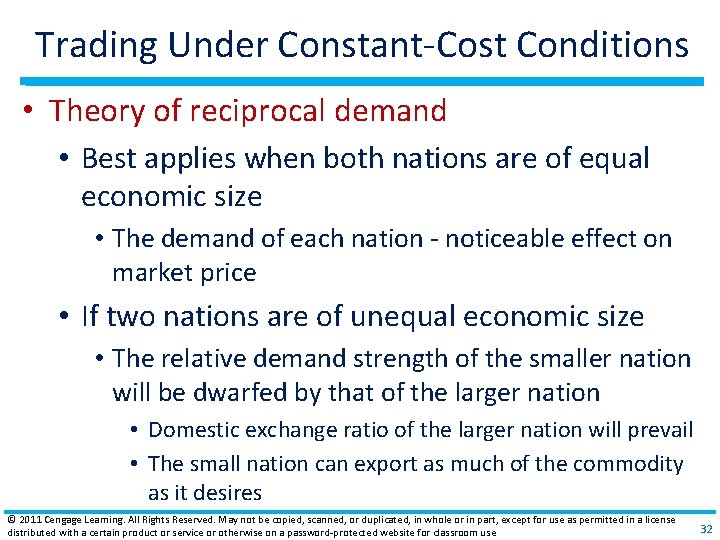 Trading Under Constant-Cost Conditions

• Theory of reciprocal demand
  • Best applies when both nations are of equal economic size
    • The demand of each nation - noticeable effect on market price
  • If two nations are of unequal economic size
    • The relative demand strength of the smaller nation will be dwarfed by that of the larger nation
      • Domestic exchange ratio of the larger nation will prevail
      • The small nation can export as much of the commodity as it desires

© 2011 Cengage Learning. All Rights Reserved. May not be copied, scanned, or duplicated, in whole or in part, except for use as permitted in a license distributed with a certain product or service or otherwise on a password-protected website for classroom use

32